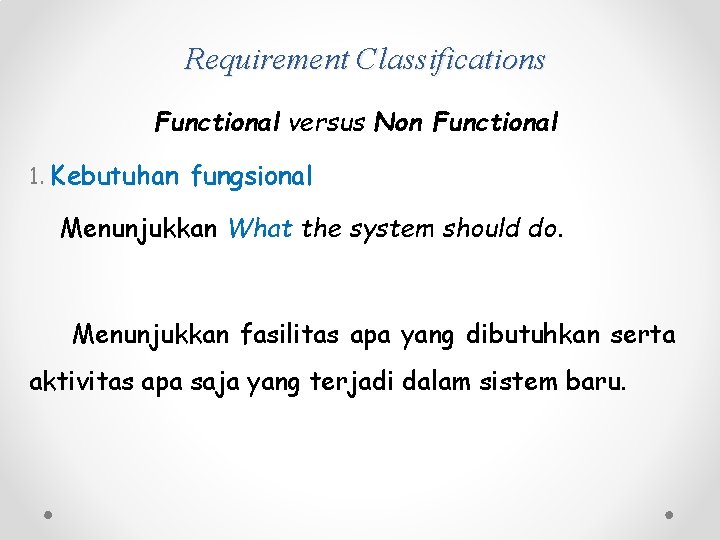 Requirement Classifications

Functional versus Non Functional

1. Kebutuhan fungsional

Menunjukkan What the system should do.

Menunjukkan fasilitas apa yang dibutuhkan serta aktivitas apa saja yang terjadi dalam sistem baru.